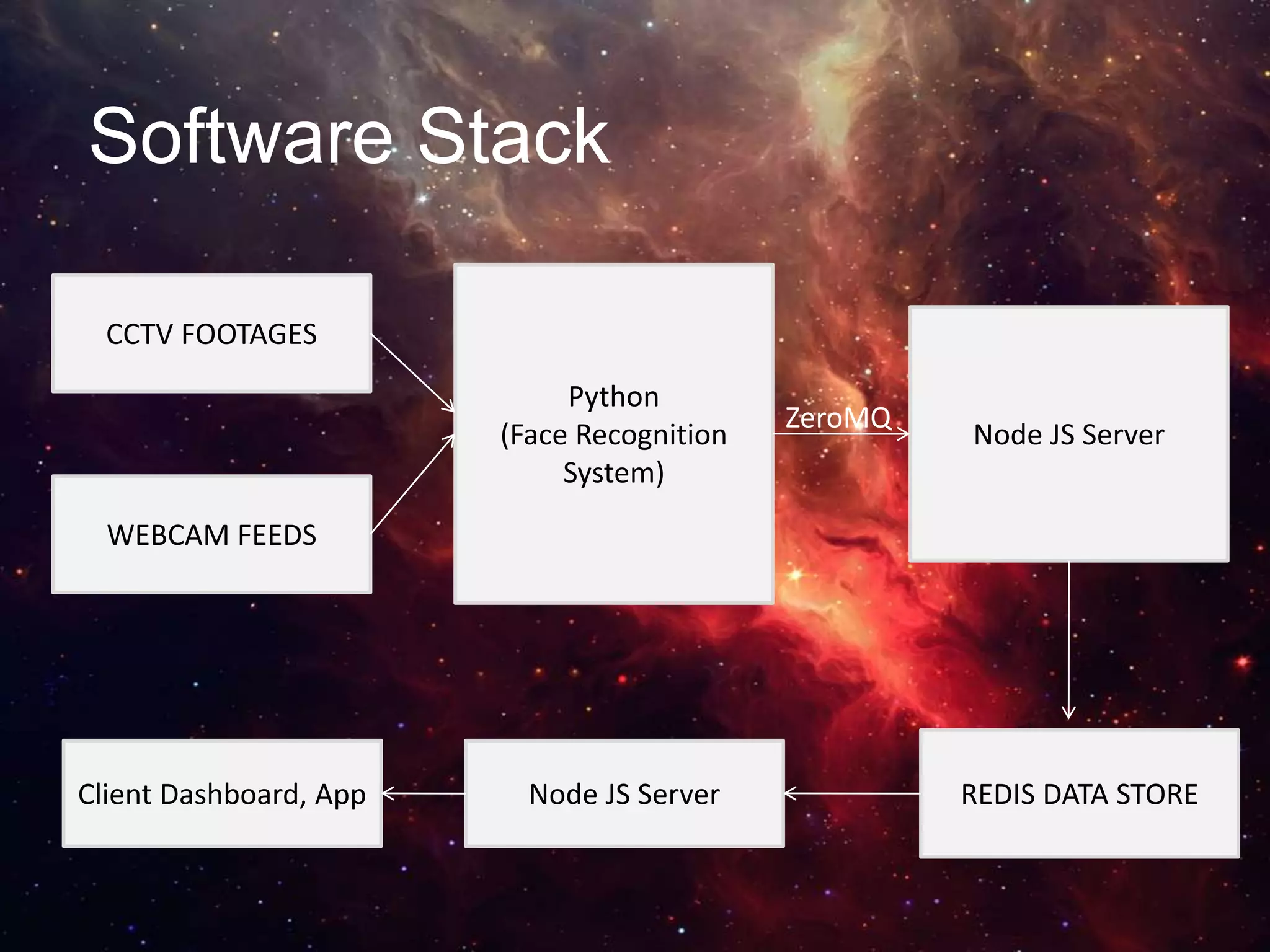 Software Stack

CCTV FOOTAGES

WEBCAM FEEDS

Python
(Face Recognition System)

ZeroMQ

Node JS Server

REDIS DATA STORE

Node JS Server

Client Dashboard, App